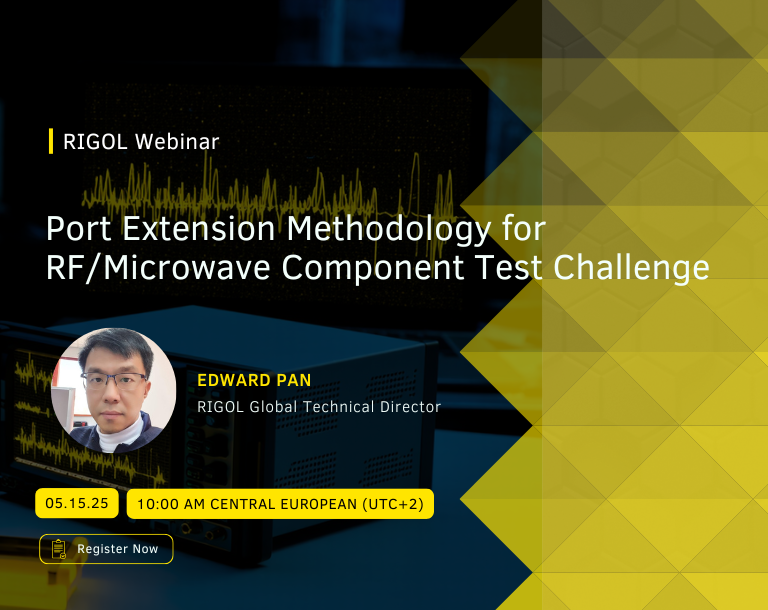 RIGOL Webinar

Port Extension Methodology for RF/Microwave Component Test Challenge

EDWARD PAN
RIGOL Global Technical Director

05.15.25

10:00 AM CENTRAL EUROPEAN (UTC+2)

Register Now